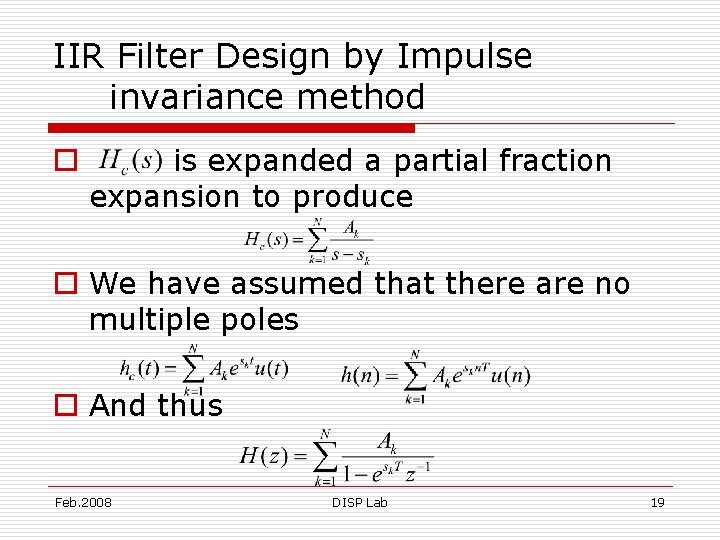 IIR Filter Design by Impulse invariance method

$H_c(s)$ is expanded a partial fraction expansion to produce

$H_c(s) = \sum_{k=1}^{N} \frac{A_k}{s - s_k}$

We have assumed that there are no multiple poles

$h_c(t) = \sum_{k=1}^{N} A_k e^{s_k t} u(t)$ $h(n) = \sum_{k=1}^{N} A_k e^{s_k nT} u(n)$

And thus

$H(z) = \sum_{k=1}^{N} \frac{A_k}{1 - e^{s_k T} z^{-1}}$

Feb.2008 DISP Lab 19